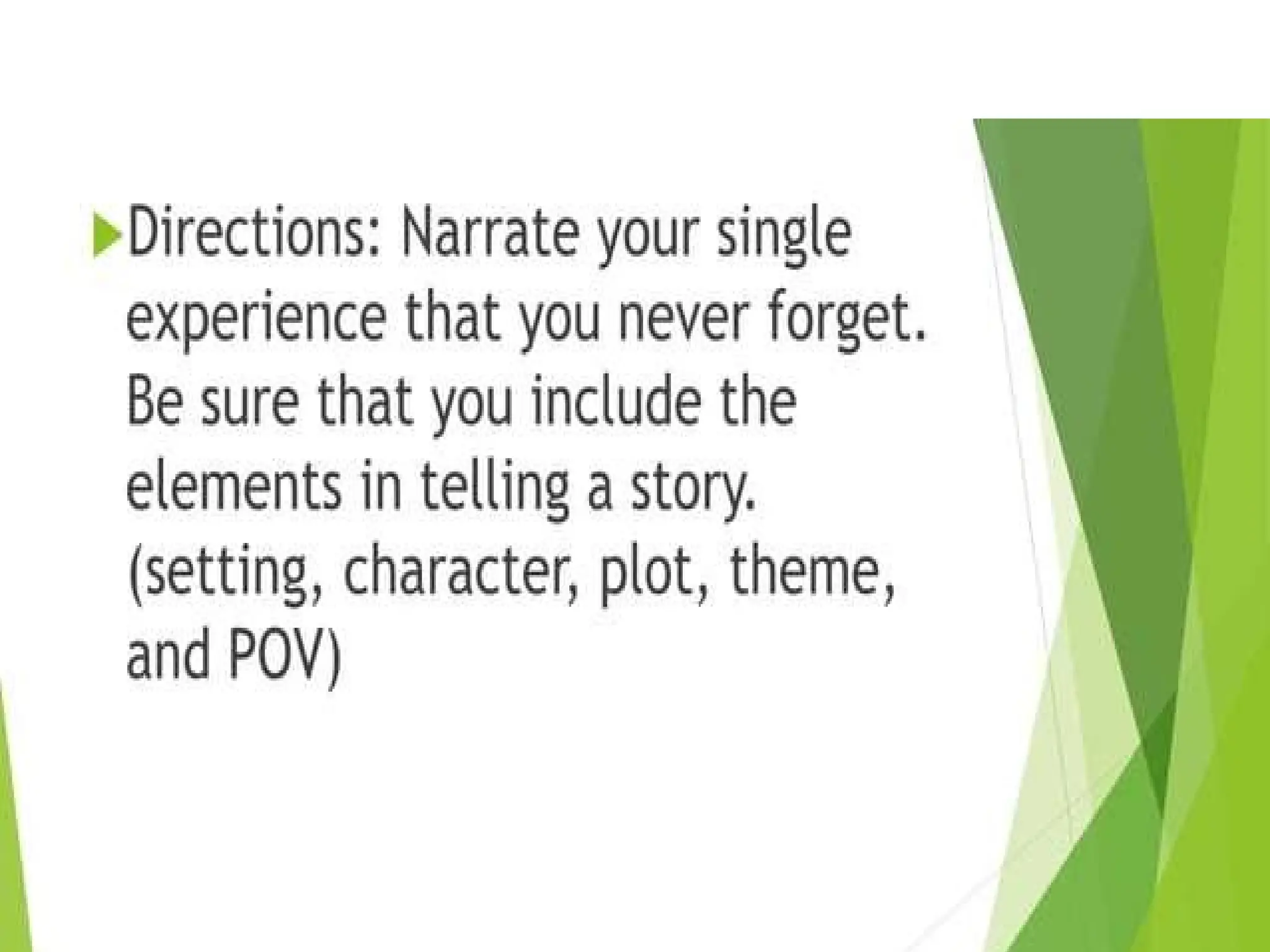 Directions: Narrate your single experience that you never forget. Be sure that you include the elements in telling a story. (setting, character, plot, theme, and POV)